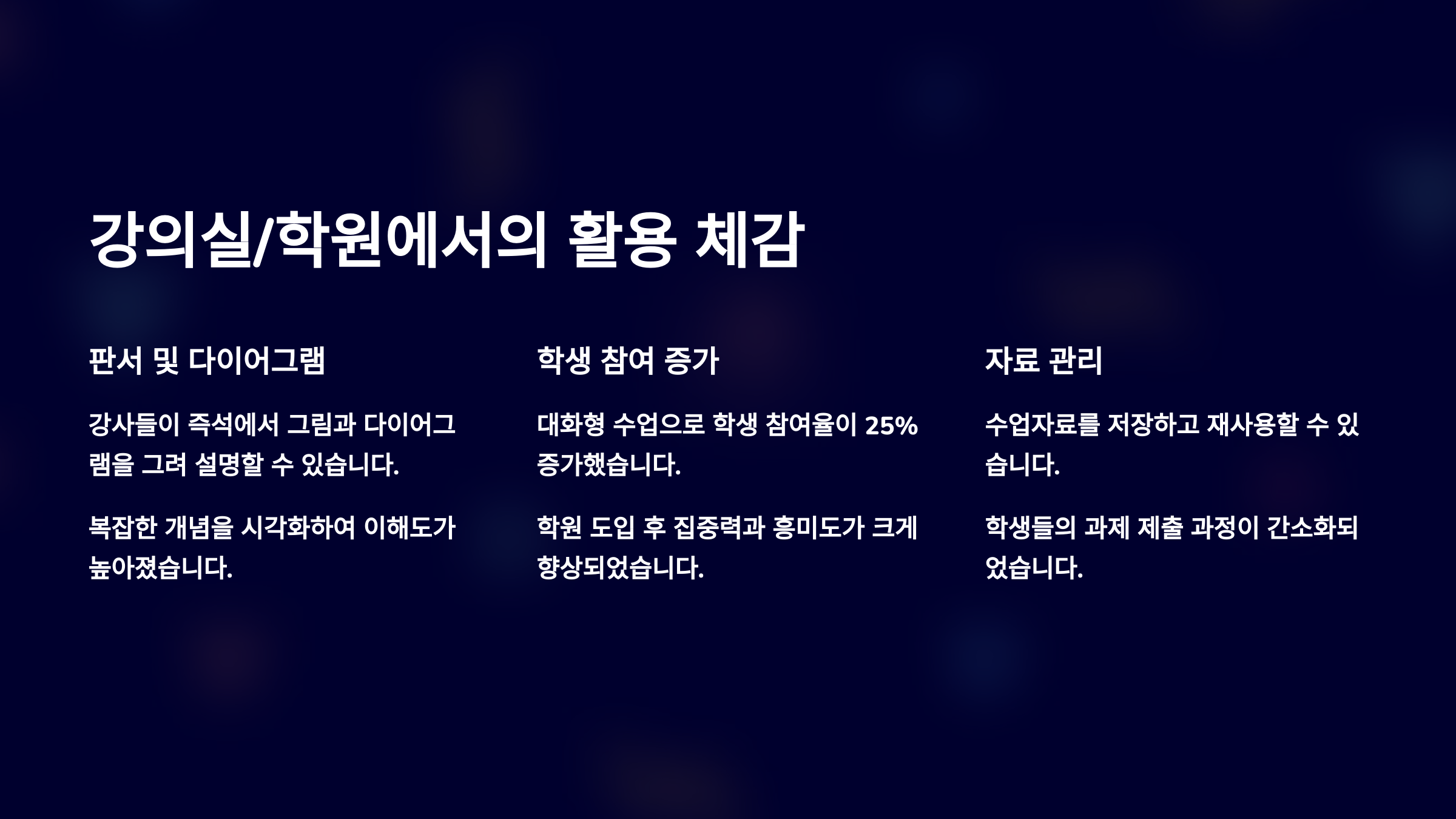 강의실/학원에서의 활용 체감

판서 및 다이어그램

강사들이 즉석에서 그림과 다이어그램을 그려 설명할 수 있습니다.

복잡한 개념을 시각화하여 이해도가 높아졌습니다.

학생 참여 증가

대화형 수업으로 학생 참여율이 25% 증가했습니다.

학원 도입 후 집중력과 흥미도가 크게 향상되었습니다.

자료 관리

수업자료를 저장하고 재사용할 수 있습니다.

학생들의 과제 제출 과정이 간소화되었습니다.